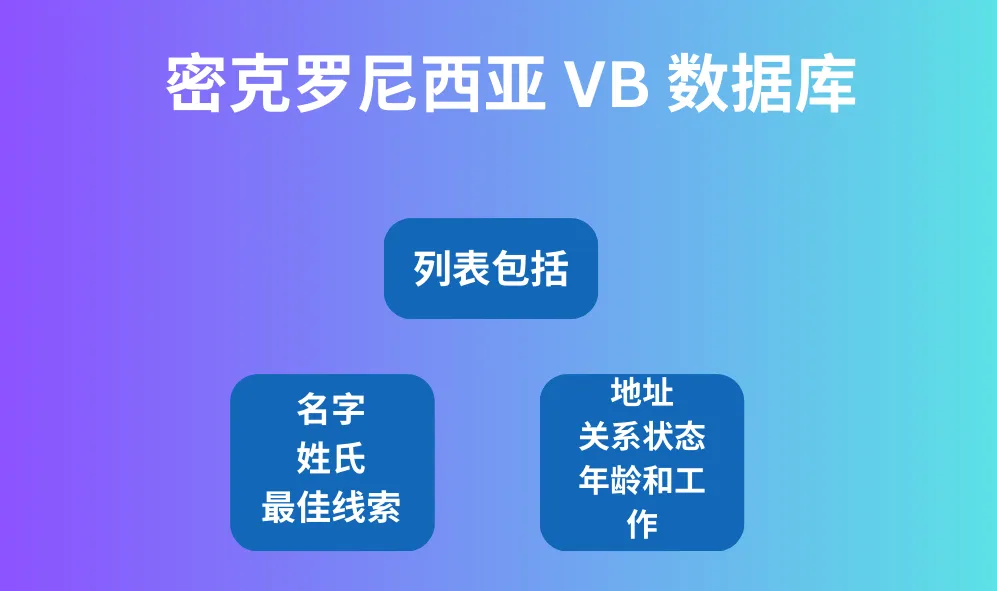 密克罗尼西亚 VB 数据库

列表包括

名字
姓氏
最佳线索

地址
关系状态
年龄和工作